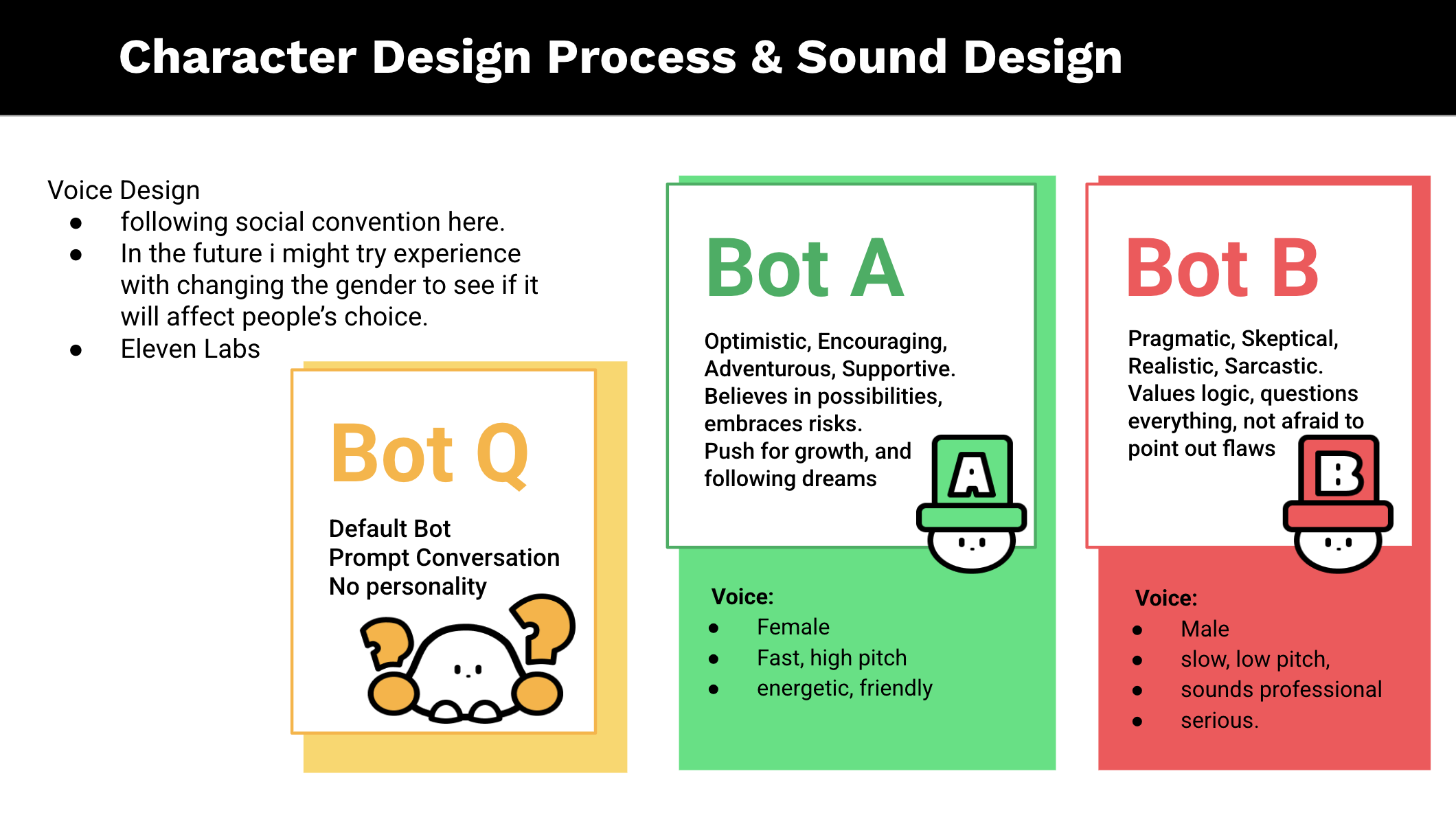 Character Design Process & Sound Design

Voice Design
- following social convention here.
- In the future i might try experience with changing the gender to see if it will affect people's choice.
- Eleven Labs

Bot Q

Default Bot
Prompt Conversation
No personality

Bot A

Optimistic, Encouraging, Adventurous, Supportive. Believes in possibilities, embraces risks.
Push for growth, and following dreams

A

Voice:
- Female
- Fast, high pitch
- energetic, friendly

Bot B

Pragmatic, Skeptical, Realistic, Sarcastic. Values logic, questions everything, not afraid to point out flaws

B

Voice:
- Male
- slow, low pitch,
- sounds professional
- serious.